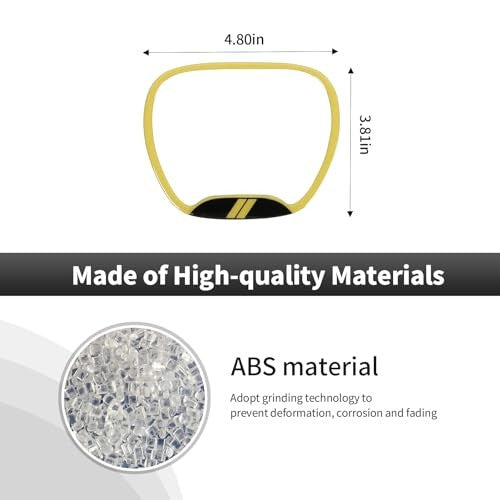 4.80in

3.81in

Made of High-quality Materials

ABS material

Adopt grinding technology to prevent deformation, corrosion and fading